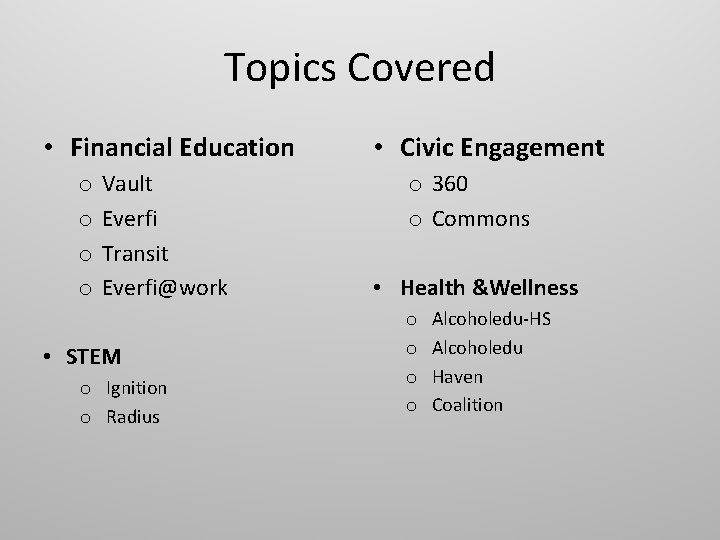 Topics Covered

• Financial Education
  o Vault
  o Everfi
  o Transit
  o Everfi@work

• STEM
  o Ignition
  o Radius

• Civic Engagement
  o 360
  o Commons

• Health &Wellness
  o Alcoholedu-HS
  o Alcoholedu
  o Haven
  o Coalition